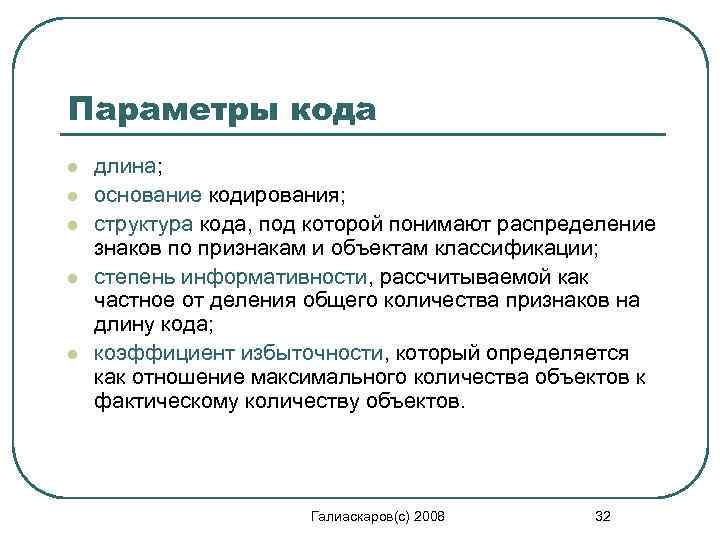 Параметры кода

- длина;
- основание кодирования;
- структура кода, под которой понимают распределение знаков по признакам и объектам классификации;
- степень информативности, рассчитываемой как частное от деления общего количества признаков на длину кода;
- коэффициент избыточности, который определяется как отношение максимального количества объектов к фактическому количеству объектов.

Галиаскаров(с) 2008

32